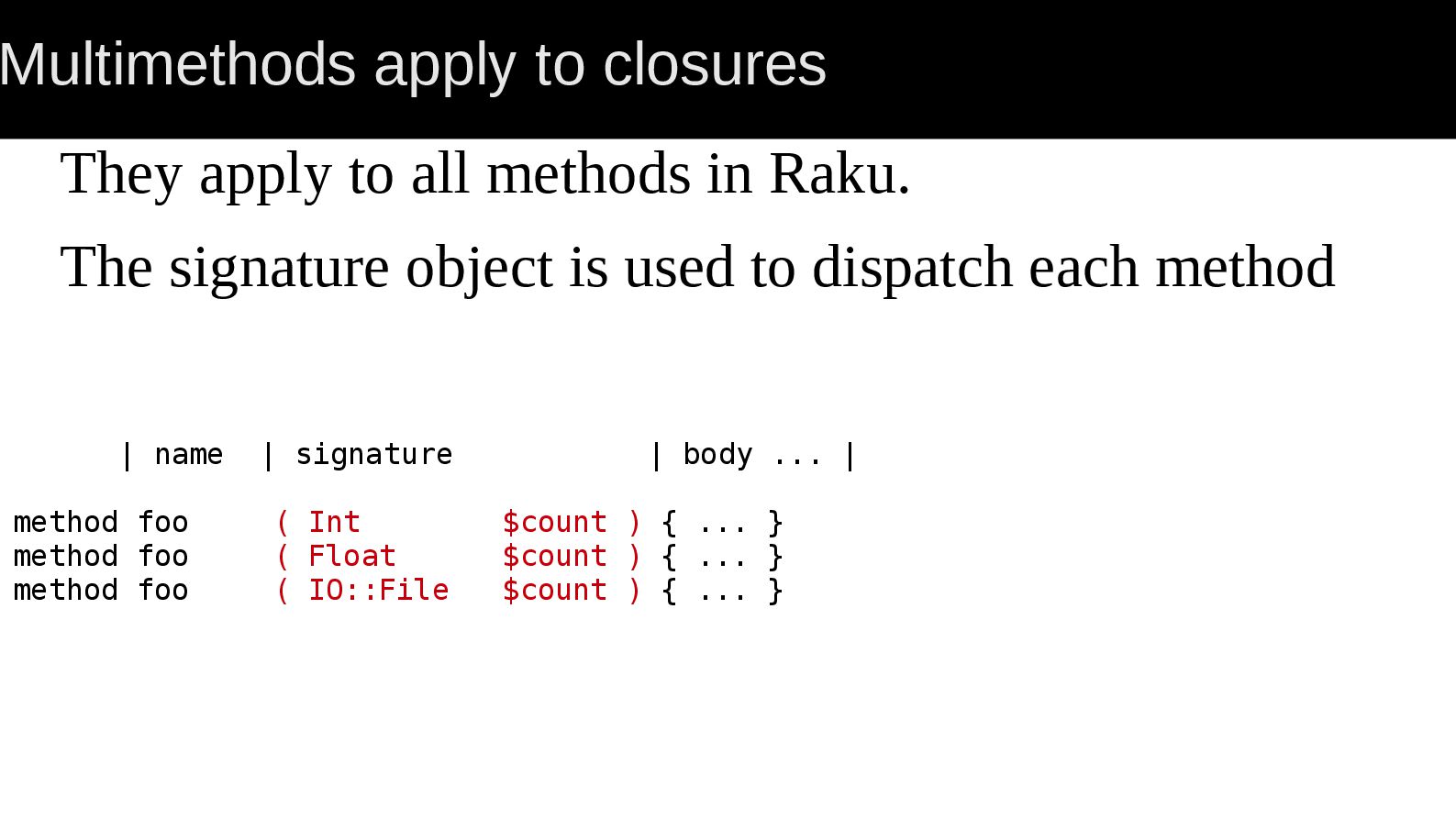 Multimethods apply to closures

They apply to all methods in Raku.

The signature object is used to dispatch each method

| name | signature | body ... |

method foo ( Int $count ) { ... }
method foo ( Float $count ) { ... }
method foo ( IO::File $count ) { ... }